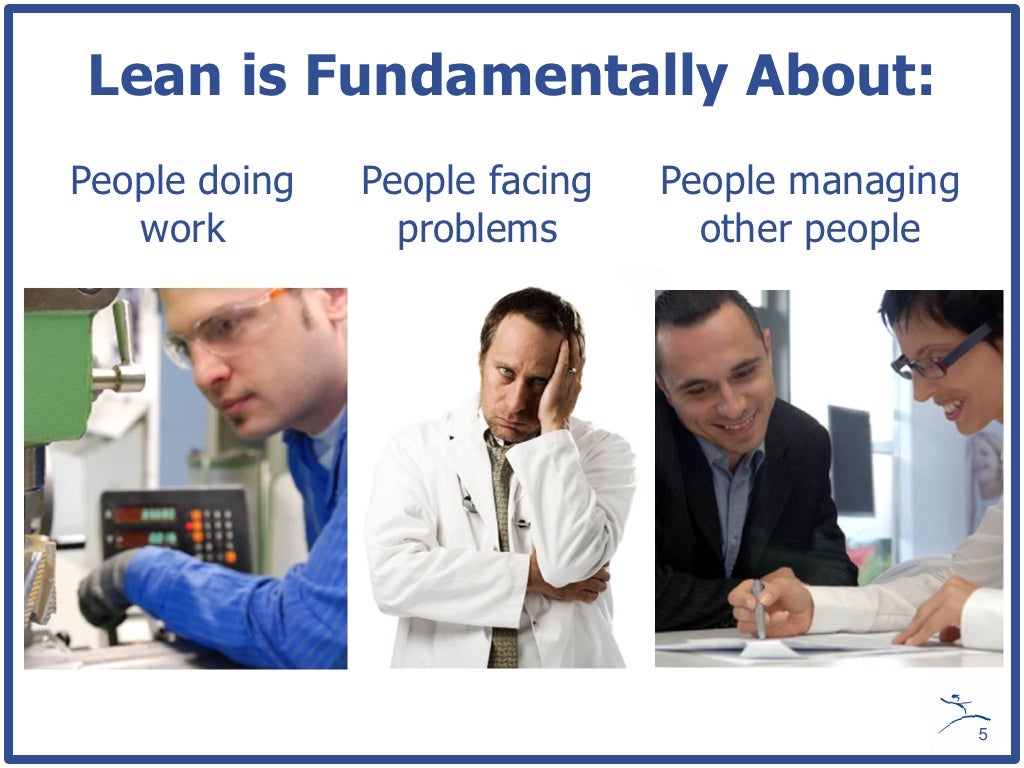 Lean is Fundamentally About:

People doing work

People facing problems

People managing other people

5